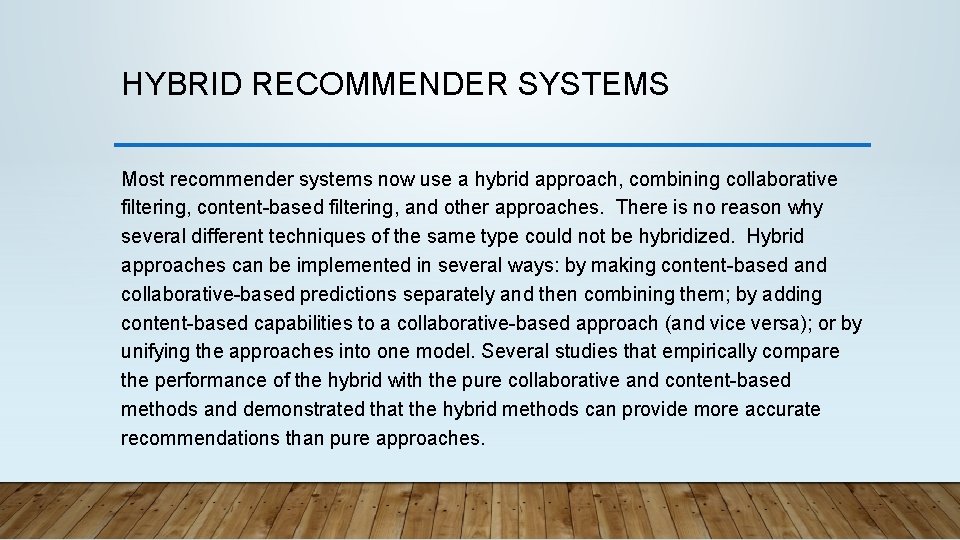 HYBRID RECOMMENDER SYSTEMS

Most recommender systems now use a hybrid approach, combining collaborative filtering, content-based filtering, and other approaches. There is no reason why several different techniques of the same type could not be hybridized. Hybrid approaches can be implemented in several ways: by making content-based and collaborative-based predictions separately and then combining them; by adding content-based capabilities to a collaborative-based approach (and vice versa); or by unifying the approaches into one model. Several studies that empirically compare the performance of the hybrid with the pure collaborative and content-based methods and demonstrated that the hybrid methods can provide more accurate recommendations than pure approaches.